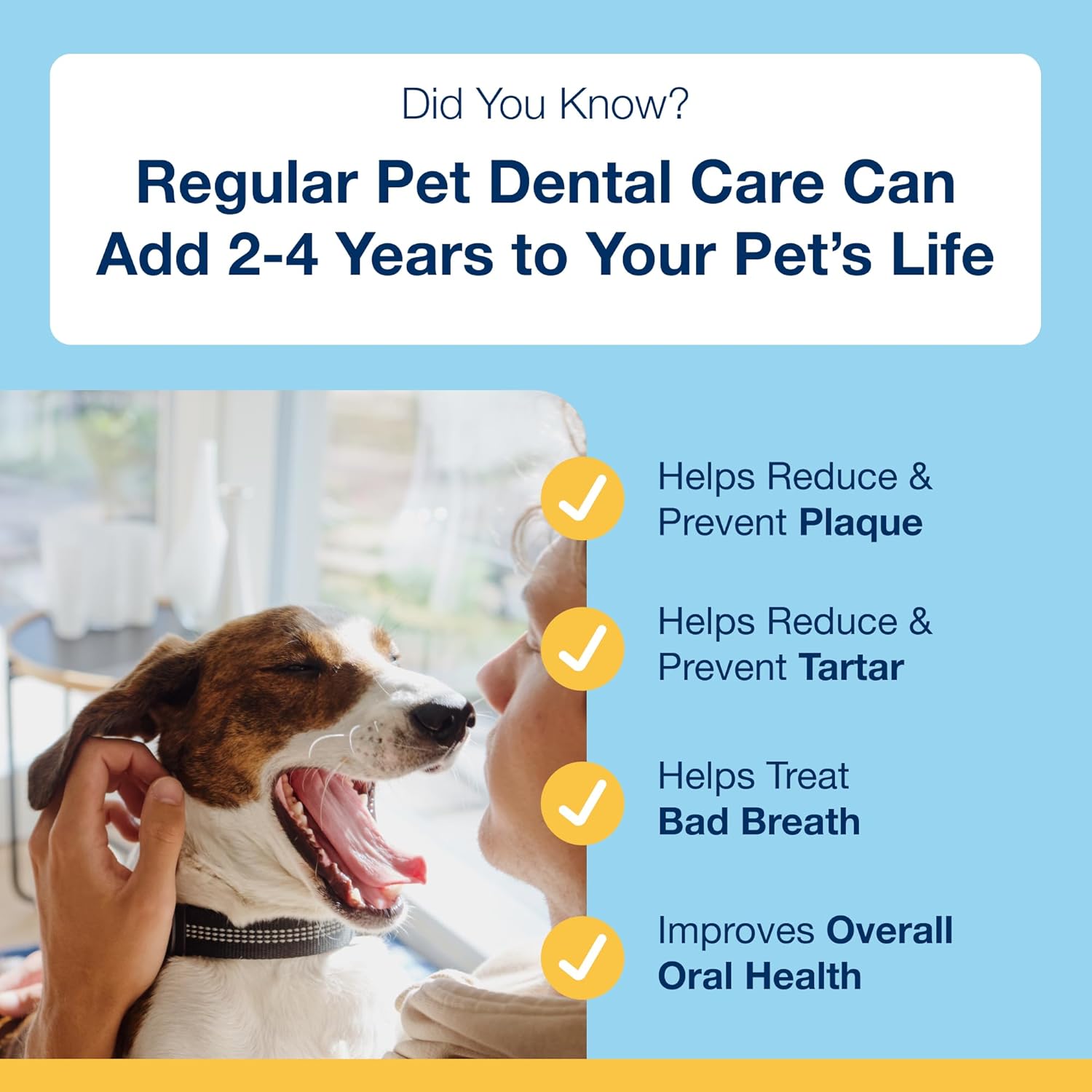 Did You Know?

Regular Pet Dental Care Can Add 2-4 Years to Your Pet's Life

Helps Reduce & Prevent Plaque

Helps Reduce & Prevent Tartar

Helps Treat Bad Breath

Improves Overall Oral Health